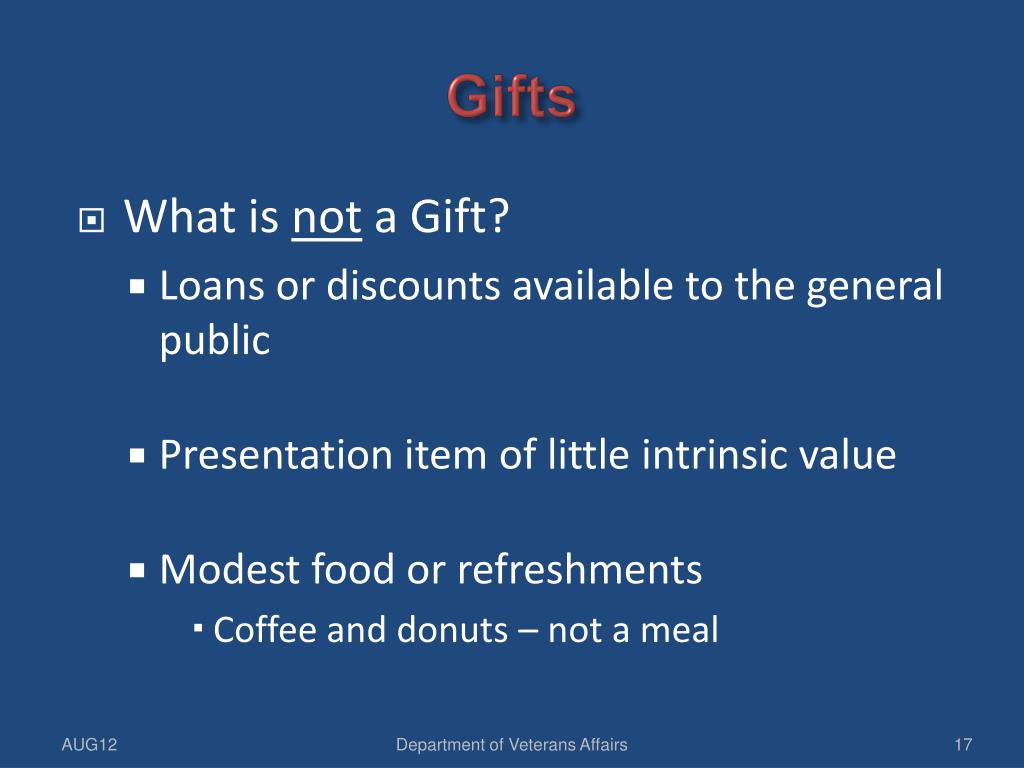 Gifts

What is not a Gift?

Loans or discounts available to the general public

Presentation item of little intrinsic value

Modest food or refreshments

Coffee and donuts – not a meal

AUG12

Department of Veterans Affairs

17